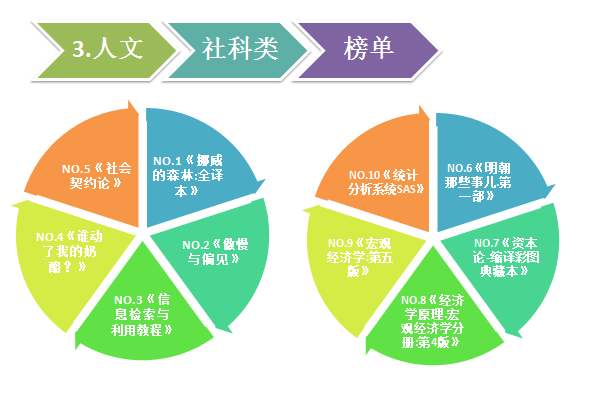 3.人文 社科类 榜单

NO.1《挪威的森林:全译本》

NO.2《傲慢与偏见》

NO.3《信息检索与利用教程》

NO.4《谁动了我的奶酪？》

NO.5《社会契约论》

NO.6《明朝那些事儿.第一部》

NO.7《资本论-缩译彩图典藏本》

NO.8《经济学原理.宏观经济学分册:第4版》

NO.9《宏观经济学:第五版》

NO.10《统计分析系统SAS》